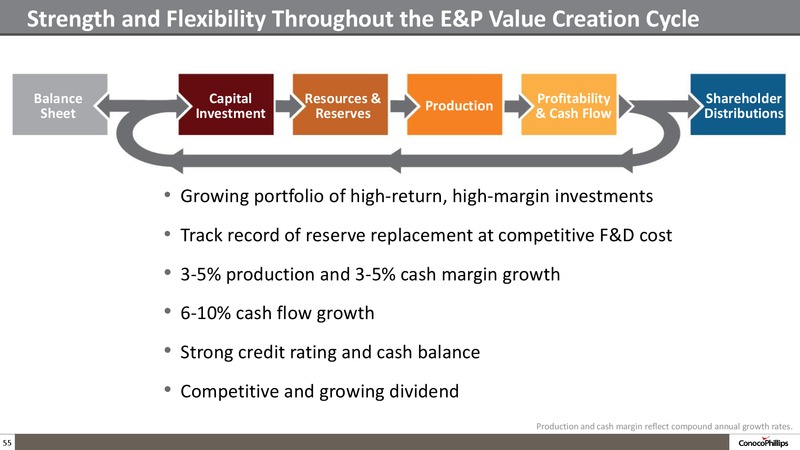 Strength and Flexibility Throughout the E&P Value Creation Cycle

Balance Sheet

Capital Investment

Resources & Reserves

Production

Profitability & Cash Flow

Shareholder Distributions

• Growing portfolio of high-return, high-margin investments

• Track record of reserve replacement at competitive F&D cost

• 3-5% production and 3-5% cash margin growth

• 6-10% cash flow growth

• Strong credit rating and cash balance

• Competitive and growing dividend

Production and cash margin reflect compound annual growth rates.

55

ConocoPhillips